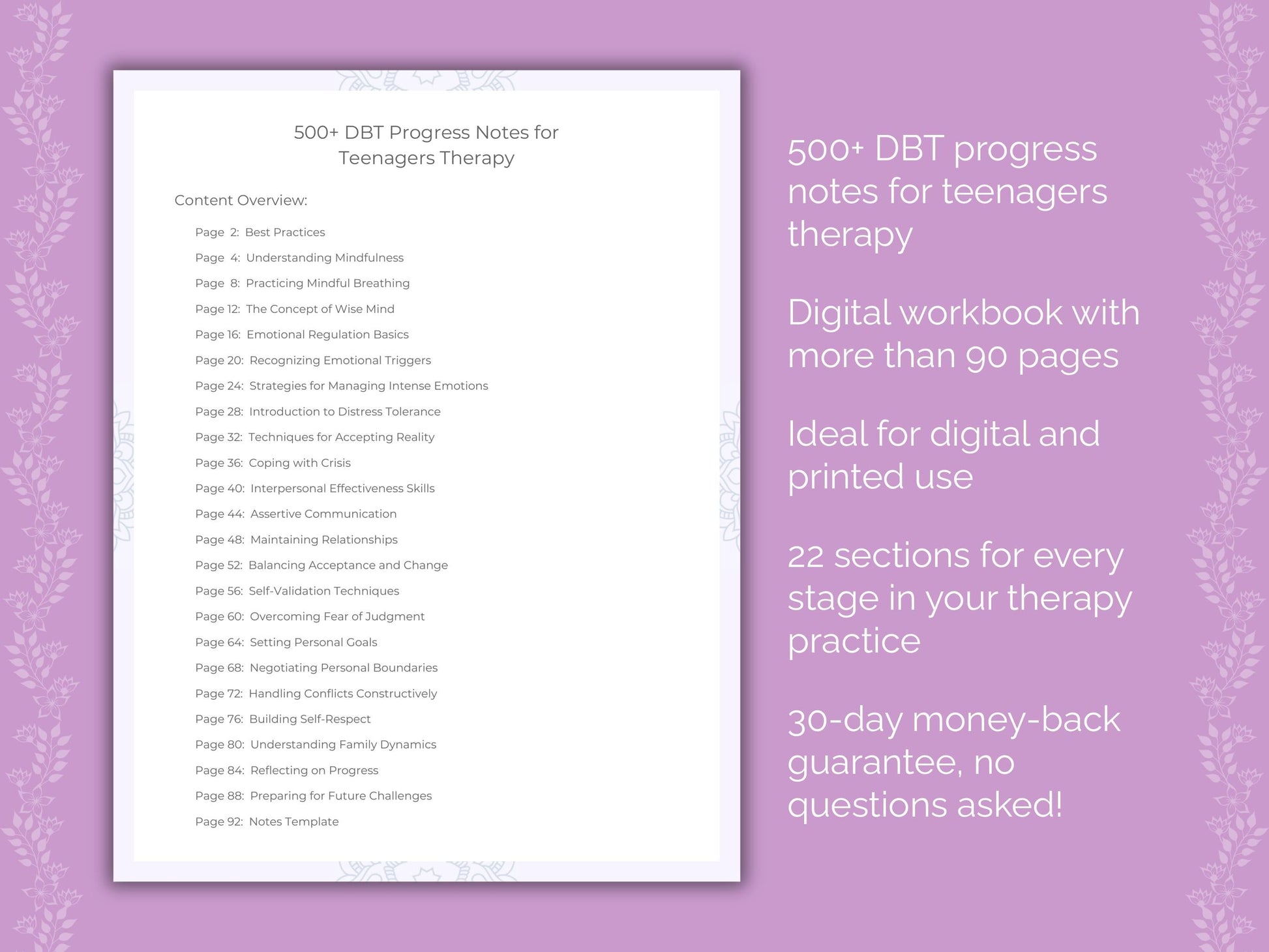 500+ DBT Progress Notes for Teenagers Therapy

Content Overview:

Page 2: Best Practices
Page 4: Understanding Mindfulness
Page 8: Practicing Mindful Breathing
Page 12: The Concept of Wise Mind
Page 16: Emotional Regulation Basics
Page 20: Recognizing Emotional Triggers
Page 24: Strategies for Managing Intense Emotions
Page 28: Introduction to Distress Tolerance
Page 32: Techniques for Accepting Reality
Page 36: Coping with Crisis
Page 40: Interpersonal Effectiveness Skills
Page 44: Assertive Communication
Page 48: Maintaining Relationships
Page 52: Balancing Acceptance and Change
Page 56: Self-Validation Techniques
Page 60: Overcoming Fear of Judgment
Page 64: Setting Personal Goals
Page 68: Negotiating Personal Boundaries
Page 72: Handling Conflicts Constructively
Page 76: Building Self-Respect
Page 80: Understanding Family Dynamics
Page 84: Reflecting on Progress
Page 88: Preparing for Future Challenges
Page 92: Notes Template

500+ DBT progress notes for teenagers therapy

Digital workbook with more than 90 pages

Ideal for digital and printed use

22 sections for every stage in your therapy practice

30-day money-back guarantee, no questions asked!